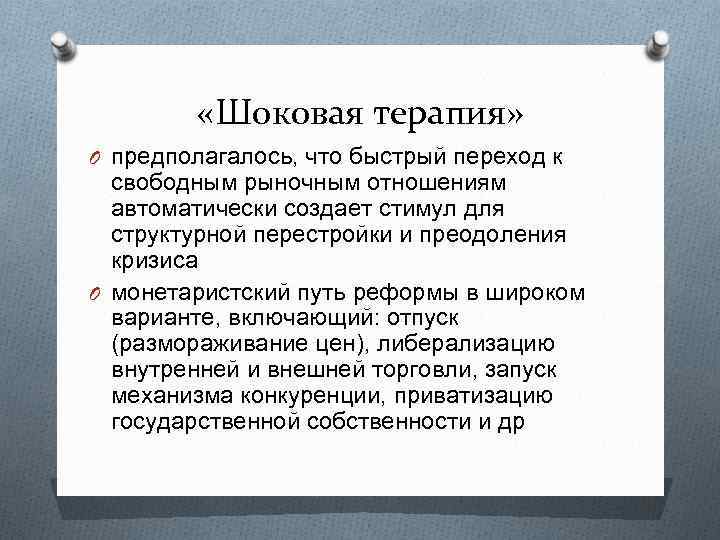 «Шоковая терапия»

O предполагалось, что быстрый переход к свободным рыночным отношениям автоматически создает стимул для структурной перестройки и преодоления кризиса

O монетаристский путь реформы в широком варианте, включающий: отпуск (размораживание цен), либерализацию внутренней и внешней торговли, запуск механизма конкуренции, приватизацию государственной собственности и др